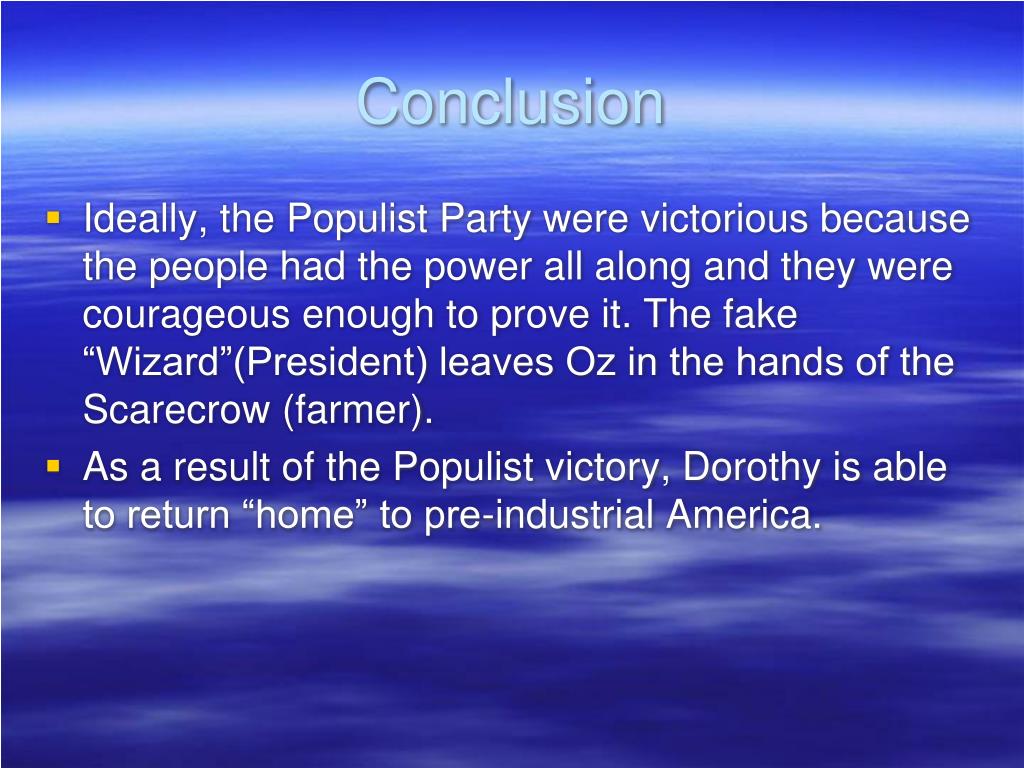 Conclusion

▪ Ideally, the Populist Party were victorious because the people had the power all along and they were courageous enough to prove it. The fake “Wizard”(President) leaves Oz in the hands of the Scarecrow (farmer).

▪ As a result of the Populist victory, Dorothy is able to return “home” to pre-industrial America.